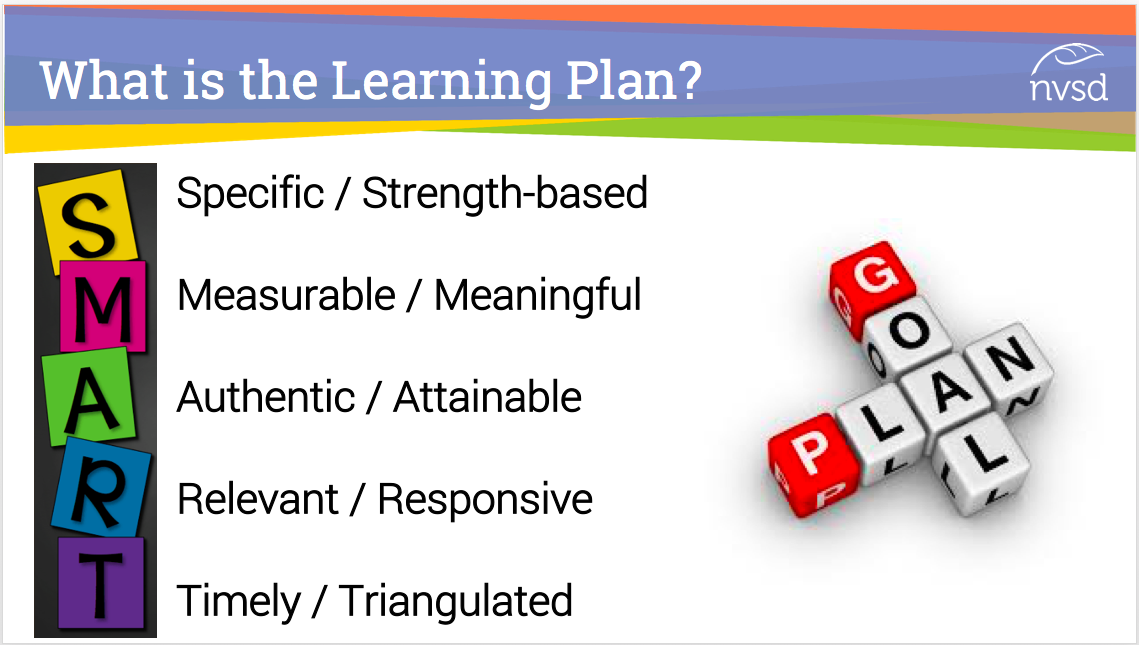 What is the Learning Plan?

nvsd

S
M
A
R
T

Specific / Strength-based

Measurable / Meaningful

Authentic / Attainable

Relevant / Responsive

Timely / Triangulated

GOAL
PLAN